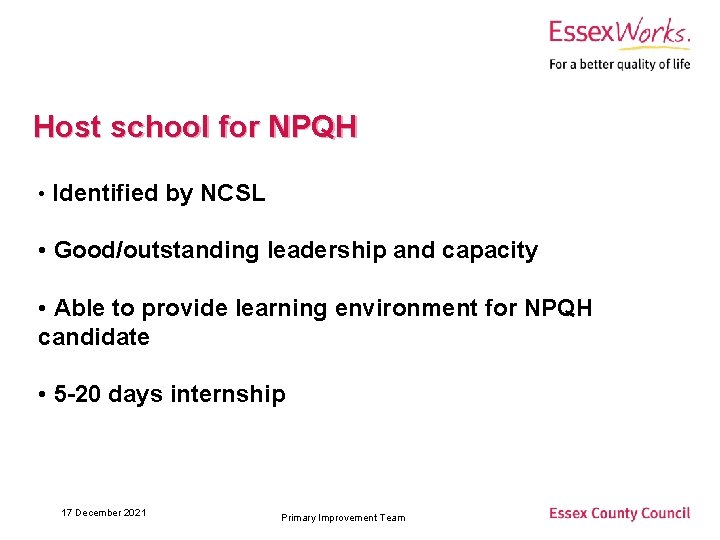 EssexWorks.
For a better quality of life

Host school for NPQH

• Identified by NCSL

• Good/outstanding leadership and capacity

• Able to provide learning environment for NPQH candidate

• 5-20 days internship

17 December 2021

Primary Improvement Team

Essex County Council